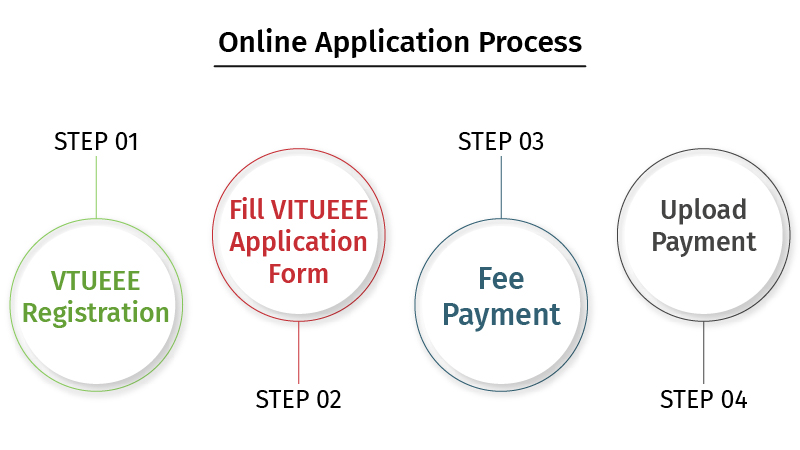 Online Application Process

STEP 01

VTUEEE Registration

Fill VITUEEE Application Form

STEP 02

STEP 03

Fee Payment

Upload Payment

STEP 04